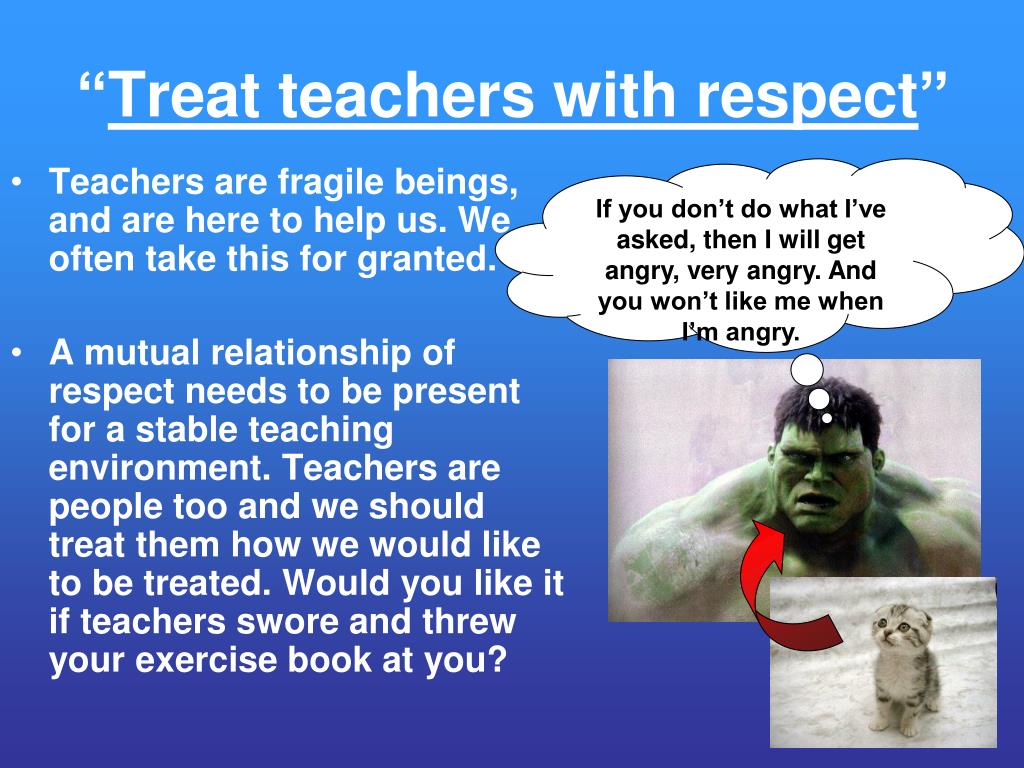 “Treat teachers with respect”

• Teachers are fragile beings, and are here to help us. We often take this for granted.

• A mutual relationship of respect needs to be present for a stable teaching environment. Teachers are people too and we should treat them how we would like to be treated. Would you like it if teachers swore and threw your exercise book at you?

If you don’t do what I’ve asked, then I will get angry, very angry. And you won’t like me when I’m angry.